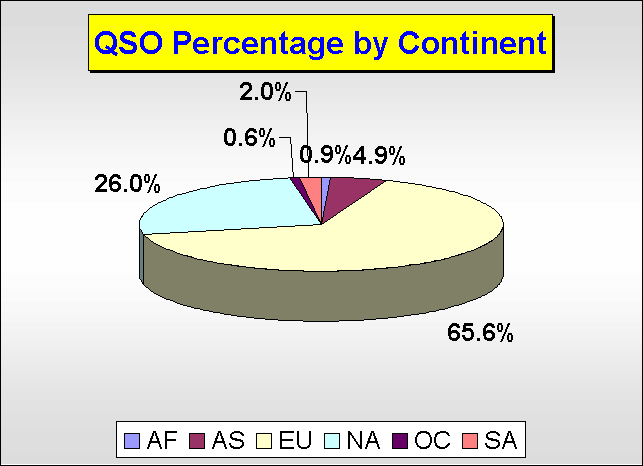 QSO Percentage by Continent

2.0%

0.6%

0.9%

4.9%

26.0%

65.6%

AF AS EU NA OC SA